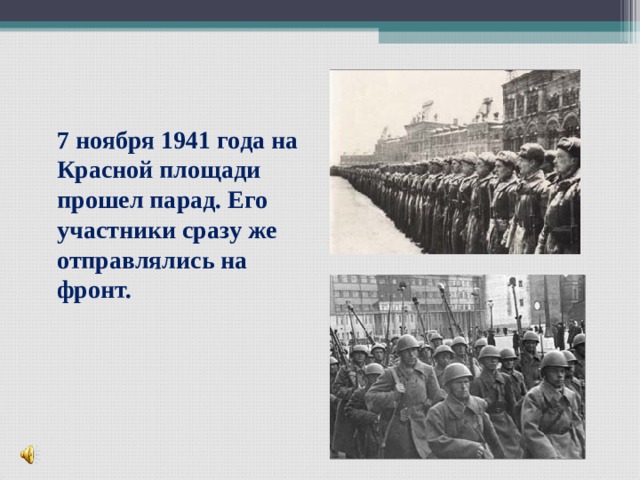 7 ноября 1941 года на Красной площади прошел парад. Его участники сразу же отправлялись на фронт.